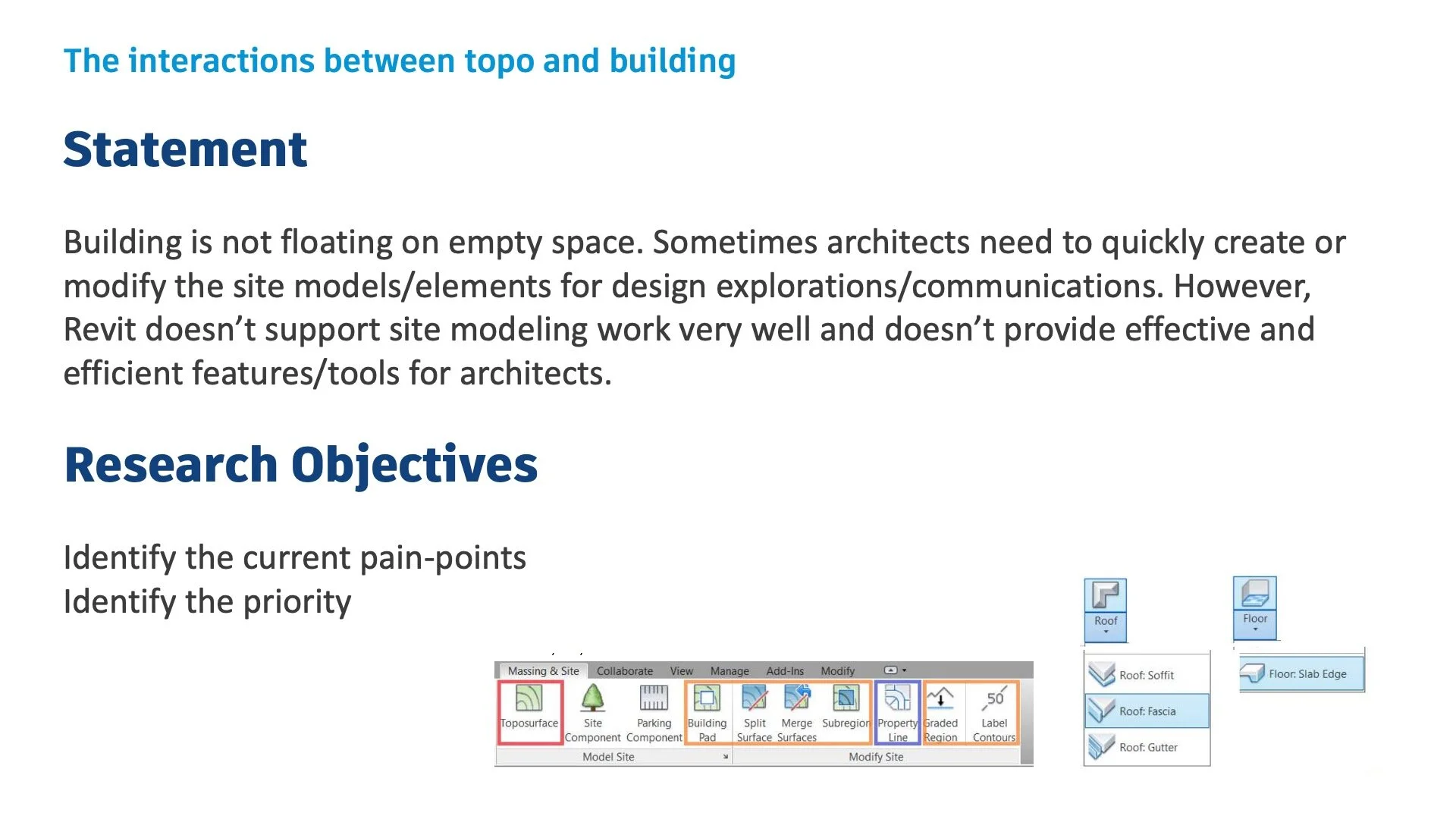 The interactions between topo and building

Statement

Building is not floating on empty space. Sometimes architects need to quickly create or modify the site models/elements for design explorations/communications. However, Revit doesn't support site modeling work very well and doesn't provide effective and efficient features/tools for architects.

Research Objectives

Identify the current pain-points
Identify the priority

Massing & Site Collaborate View Manage Add-Ins Modify

Toposurface
Site Component
Parking Component
Building Pad
Split Surface
Merge Surfaces
Subregion
Property Line
Graded Region
50
Label Contours

Model Site
Modify Site

Roof
Roof: Soffit
Roof: Fascia
Roof: Gutter

Floor
Floor: Slab Edge